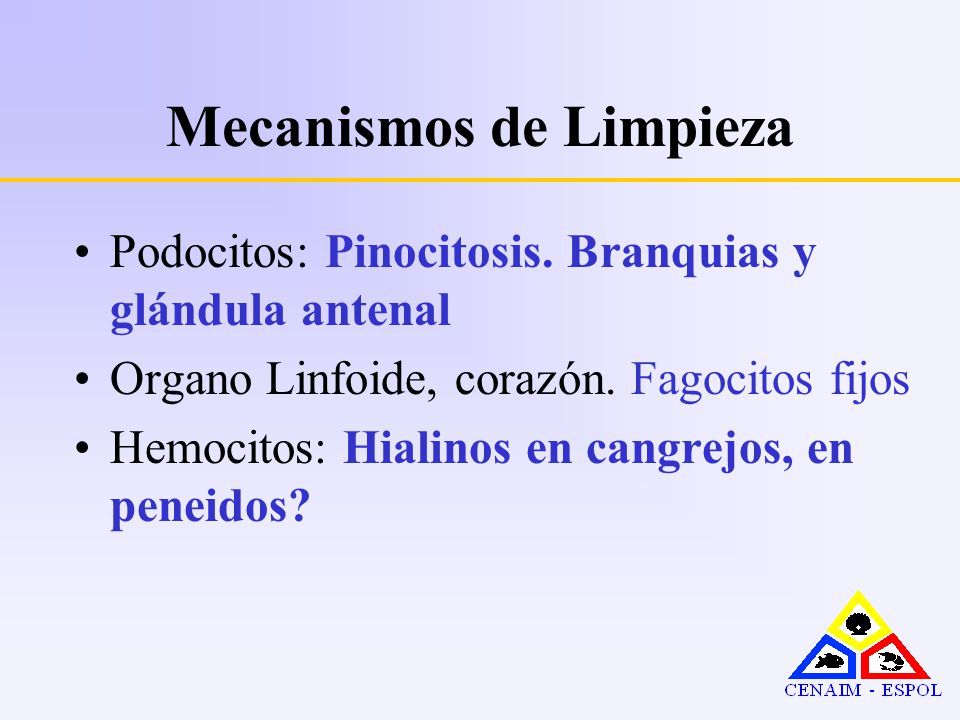 Mecanismos de Limpieza

• Podocitos: Pinocitosis. Branquias y glándula antenal

• Organo Linfoide, corazón. Fagocitos fijos

• Hemocitos: Hialinos en cangrejos, en peneidos?

CENAIM - ESPOL